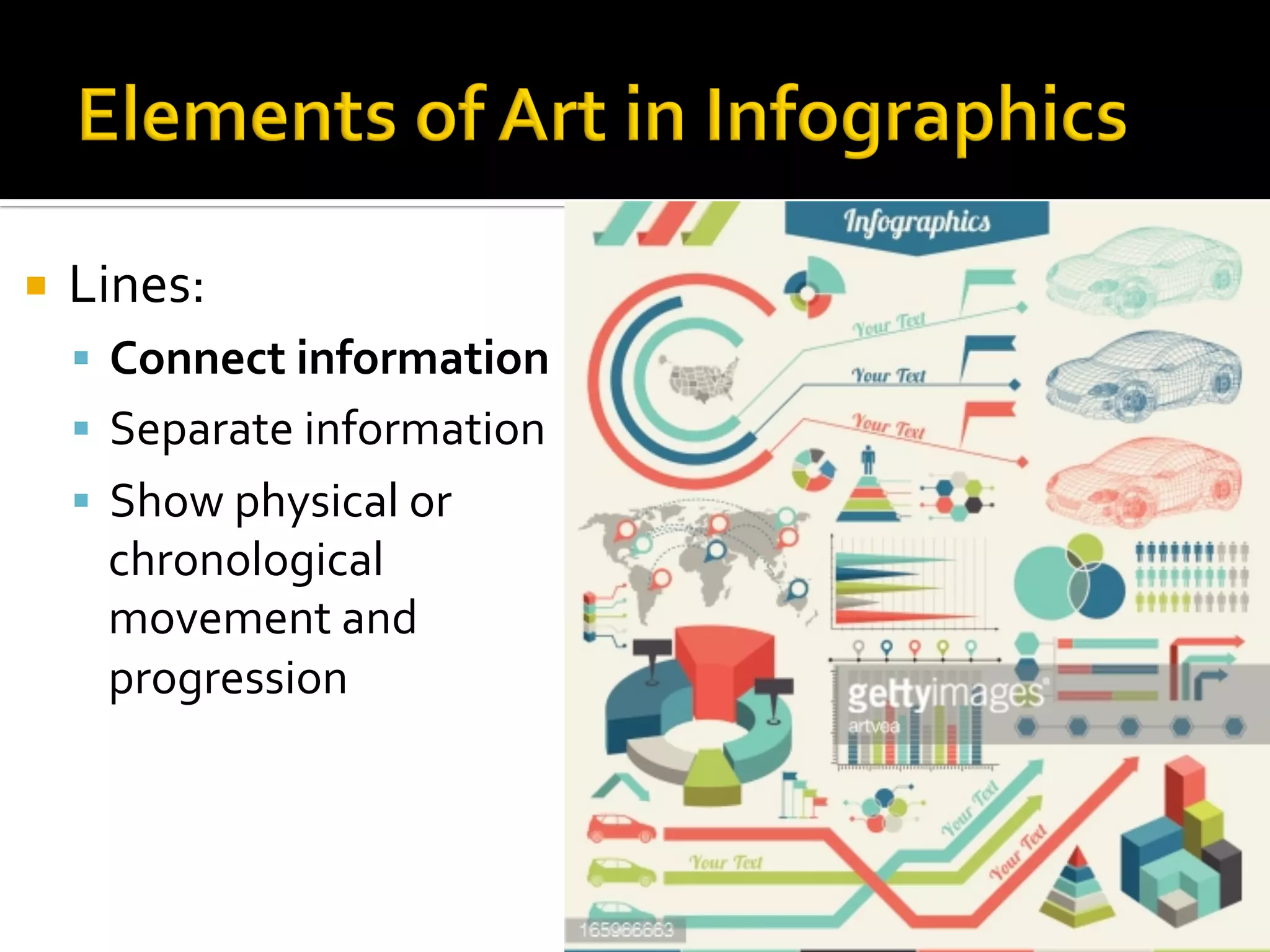 Elements of Art in Infographics

Lines:
Connect information
Separate information
Show physical or chronological movement and progression

Infographics

Your Text

Your Text

Your Text

gettyimages
artvea

Your Text

Your Text

Your Text

165966663